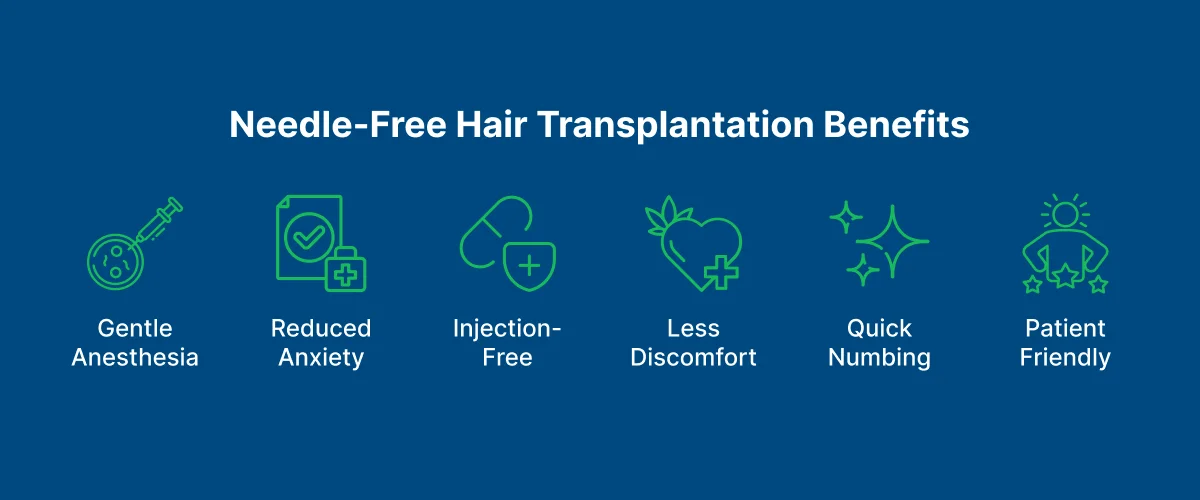 Needle-Free Hair Transplantation Benefits

Gentle Anesthesia

Reduced Anxiety

Injection-Free

Less Discomfort

Quick Numbing

Patient Friendly